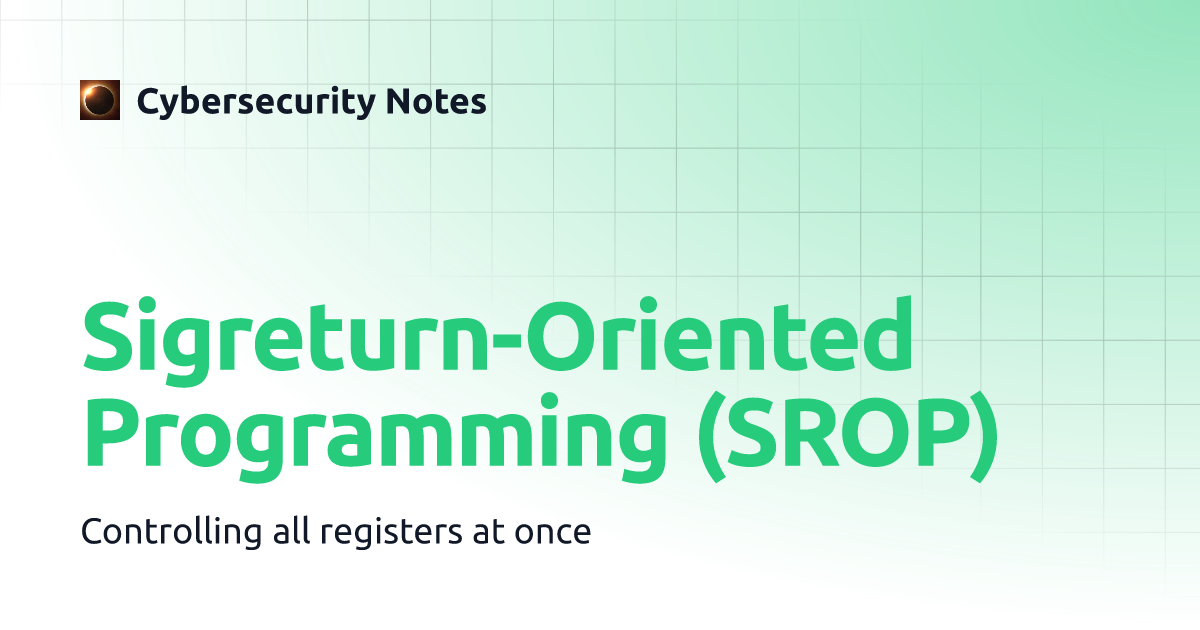 Cybersecurity Notes

Sigreturn-Oriented Programming (SROP)

Controlling all registers at once